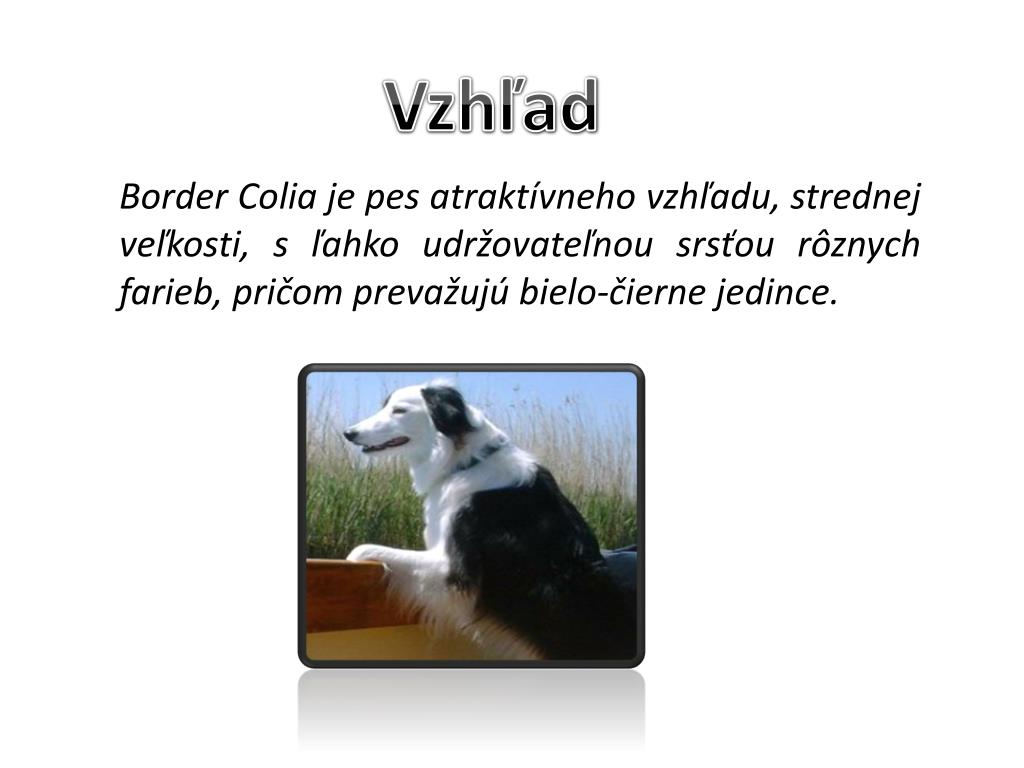 Vzhľad

Border Colia je pes atraktívneho vzhľadu, strednej veľkosti, s ľahko udržovateľnou srsťou rôznych farieb, pričom prevažujú bielo-čierne jedince.